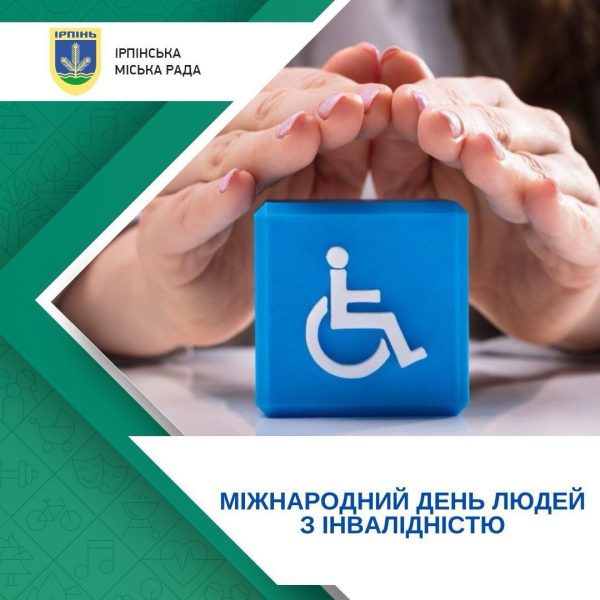 ІРПІНЬ

ІРПІНСЬКА
МІСЬКА РАДА

МІЖНАРОДНИЙ ДЕНЬ ЛЮДЕЙ
З ІНВАЛІДНІСТЮ